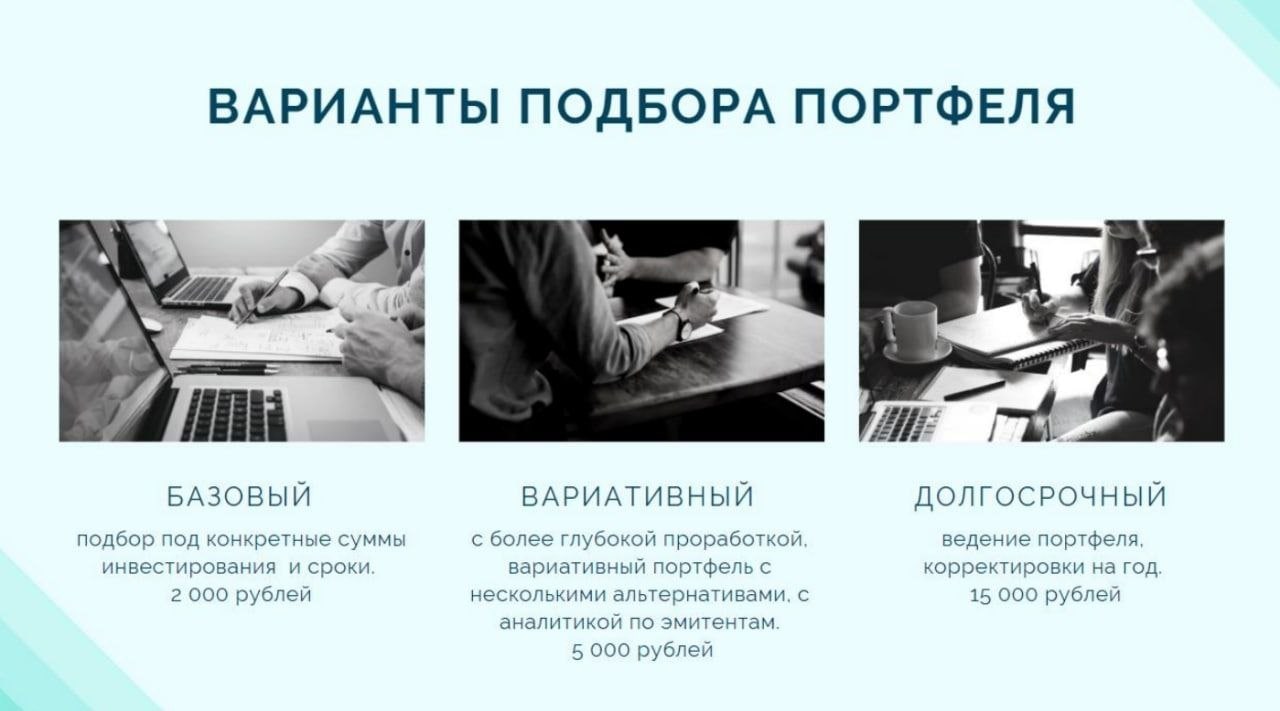 ВАРИАНТЫ ПОДБОРА ПОРТФЕЛЯ

БАЗОВЫЙ

подбор под конкретные суммы инвестирования и сроки.
2 000 рублей

ВАРИАТИВНЫЙ

с более глубокой проработкой, вариативный портфель с несколькими альтернативами, с аналитикой по эмитентам.
5 000 рублей

ДОЛГОСРОЧНЫЙ

ведение портфеля, корректировки на год.
15 000 рублей